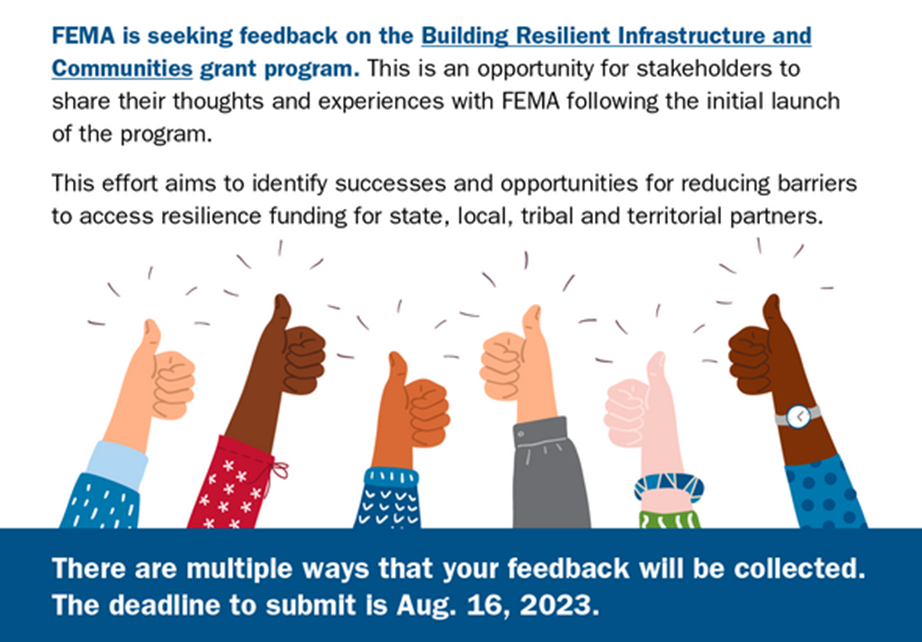 FEMA is seeking feedback on the Building Resilient Infrastructure and Communities grant program. This is an opportunity for stakeholders to share their thoughts and experiences with FEMA following the initial launch of the program.

This effort aims to identify successes and opportunities for reducing barriers to access resilience funding for state, local, tribal and territorial partners.

There are multiple ways that your feedback will be collected. The deadline to submit is Aug. 16, 2023.